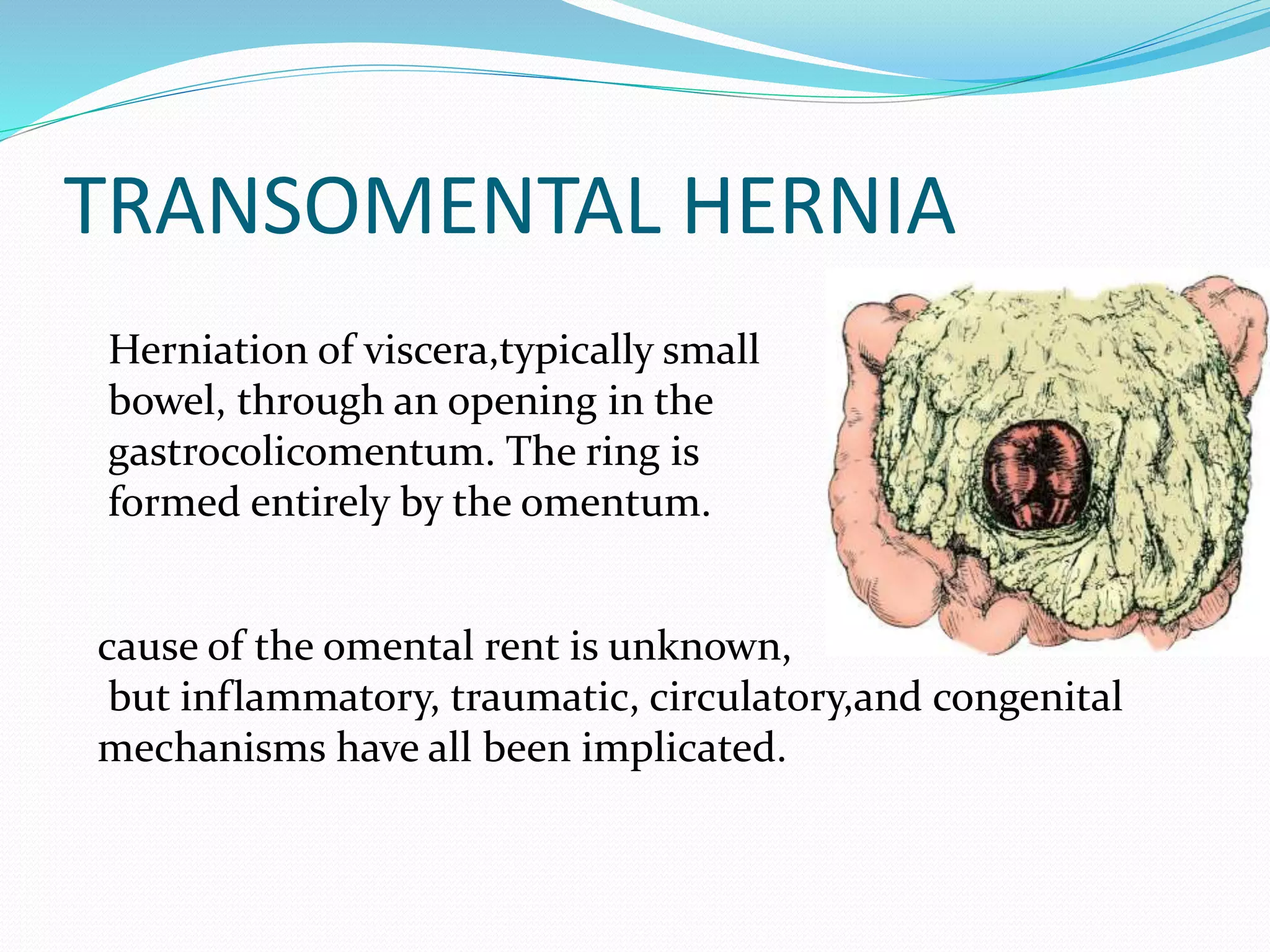 TRANSOMENTAL HERNIA

Herniation of viscera,typically small bowel, through an opening in the gastrocolicomentum. The ring is formed entirely by the omentum.

cause of the omental rent is unknown,
but inflammatory, traumatic, circulatory,and congenital mechanisms have all been implicated.